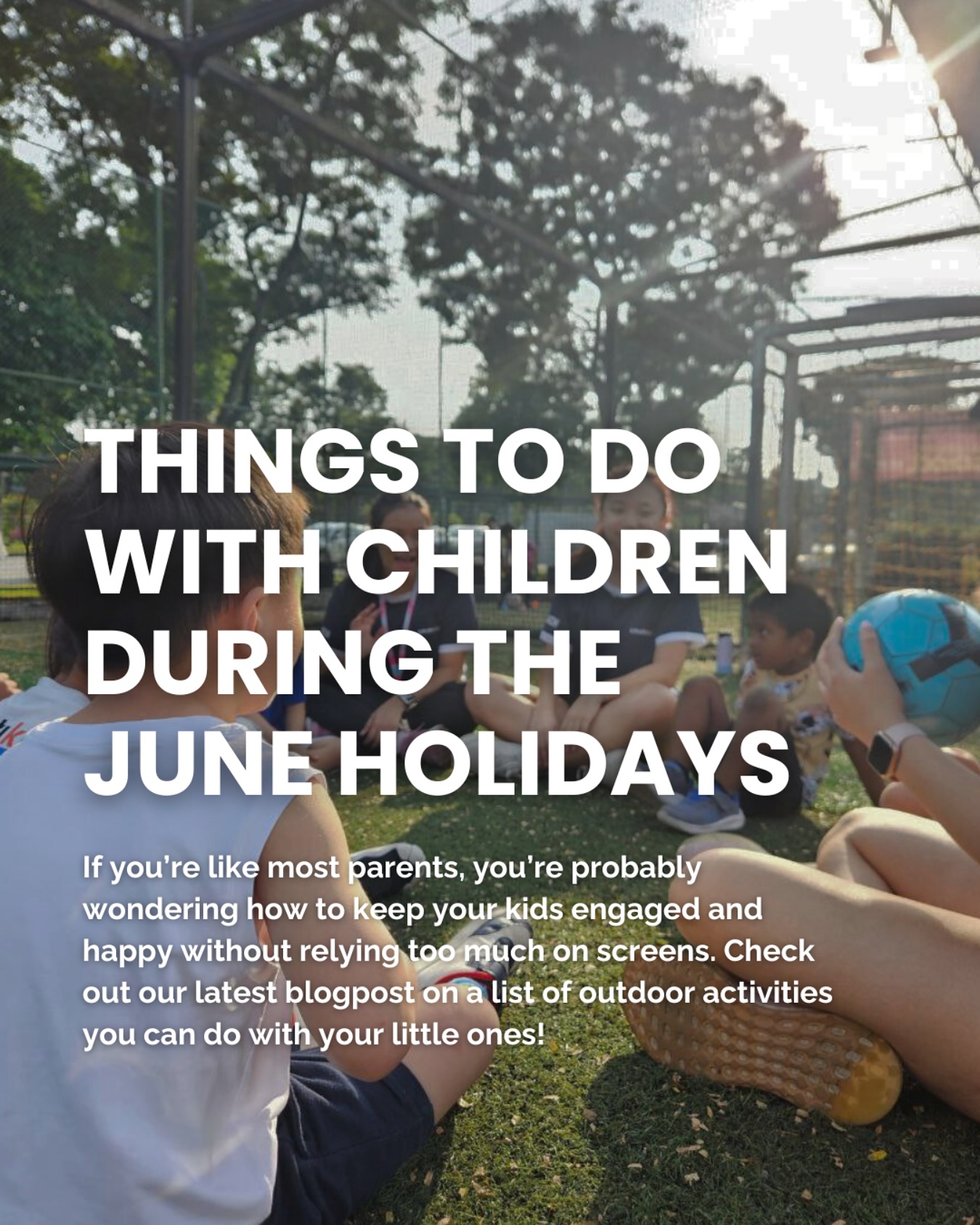 THINGS TO DO WITH CHILDREN DURING THE JUNE HOLIDAYS

If you're like most parents, you're probably wondering how to keep your kids engaged and happy without relying too much on screens. Check out our latest blogpost on a list of outdoor activities you can do with your little ones!